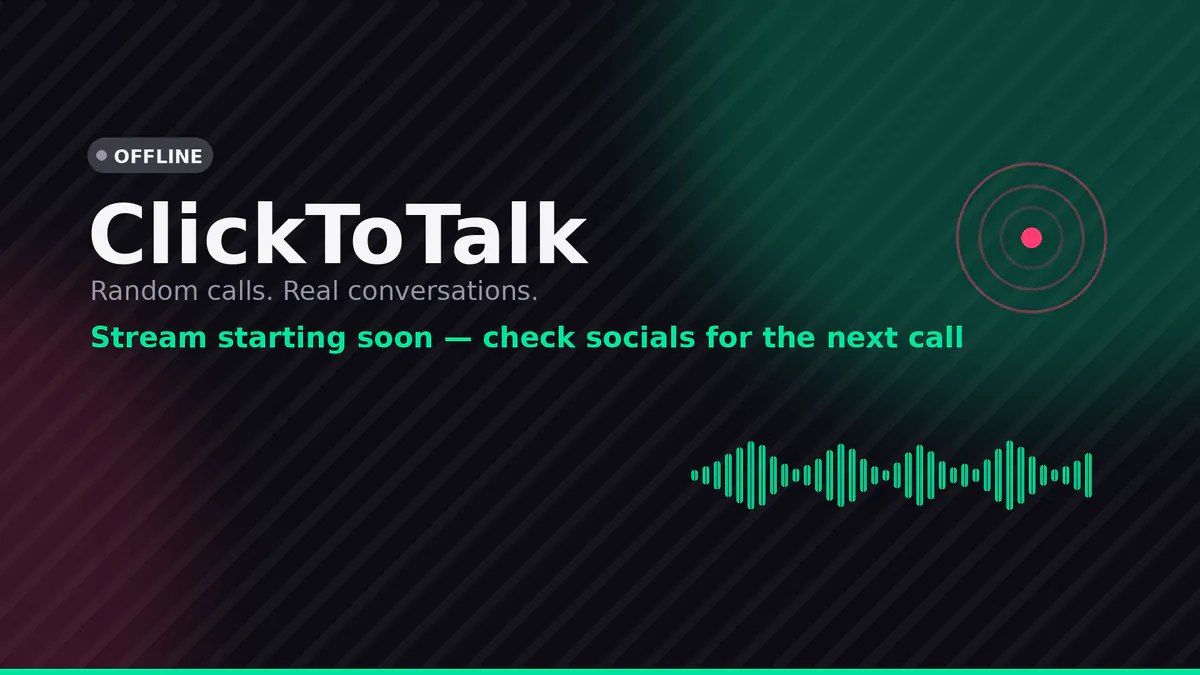 OFFLINE

ClickToTalk

Random calls. Real conversations.

Stream starting soon — check socials for the next call